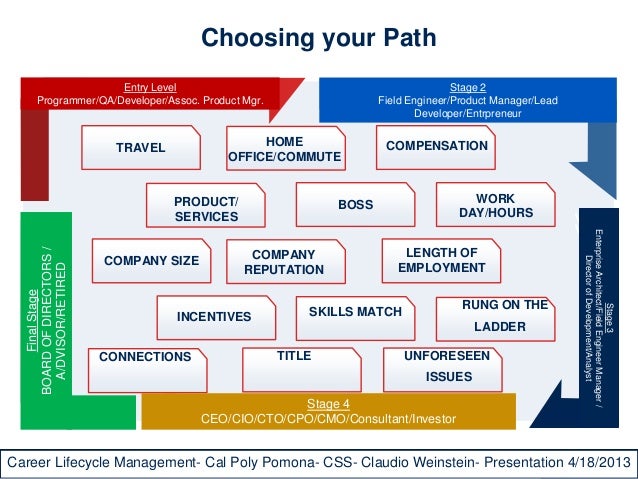 Choosing your Path

Entry Level
Programmer/QA/Developer/Assoc. Product Mgr.

Stage 2
Field Engineer/Product Manager/Lead Developer/Entrpreneur

TRAVEL

HOME OFFICE/COMMUTE

COMPENSATION

PRODUCT/ SERVICES

BOSS

WORK DAY/HOURS

COMPANY SIZE

COMPANY REPUTATION

LENGTH OF EMPLOYMENT

INCENTIVES

SKILLS MATCH

RUNG ON THE LADDER

CONNECTIONS

TITLE

UNFORESEEN ISSUES

Final Stage
BOARD OF DIRECTORS / A/DVISOR/RETIRED

Stage 3
Enterprise Architect/Field Engineer Manager / Director of Development/Analyst

Stage 4
CEO/CIO/CTO/CPO/CMO/Consultant/Investor

Career Lifecycle Management- Cal Poly Pomona- CSS- Claudio Weinstein- Presentation 4/18/2013